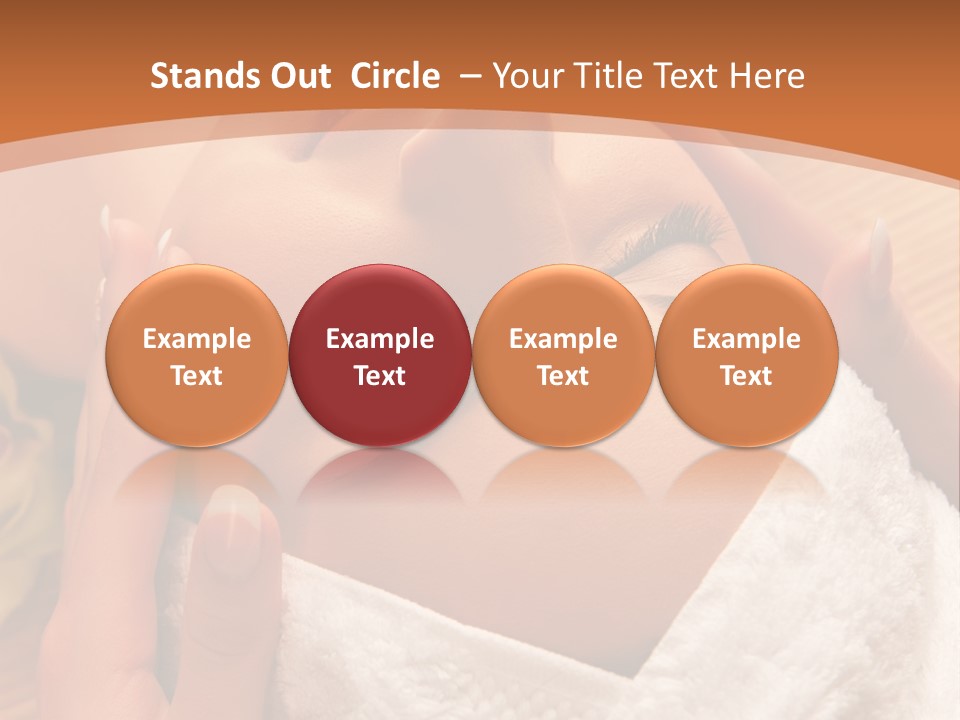 Stands Out  Circle  – Your Title Text Here

Example Text

Example Text

Example Text

Example Text